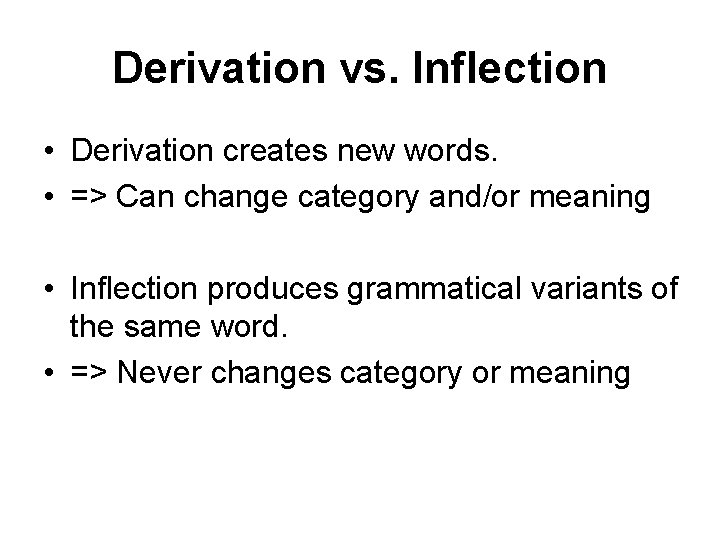 Derivation vs. Inflection

• Derivation creates new words.
• => Can change category and/or meaning

• Inflection produces grammatical variants of the same word.
• => Never changes category or meaning